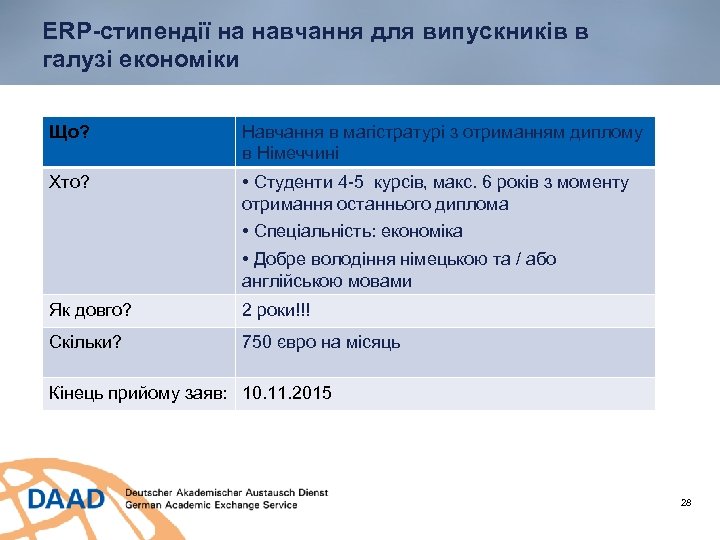 ERP-стипендії на навчання для випускників в галузі економіки

| Що? | Навчання в магістратурі з отриманням диплому в Німеччині |
|---|---|
| Хто? | • Студенти 4-5 курсів, макс. 6 років з моменту отримання останнього диплома • Спеціальність: економіка • Добре володіння німецькою та / або англійською мовами |
| Як довго? | 2 роки!!! |
| Скільки? | 750 євро на місяць |
| Кінець прийому заяв: | 10.11.2015 |

DAAD Deutscher Akademischer Austausch Dienst German Academic Exchange Service

28